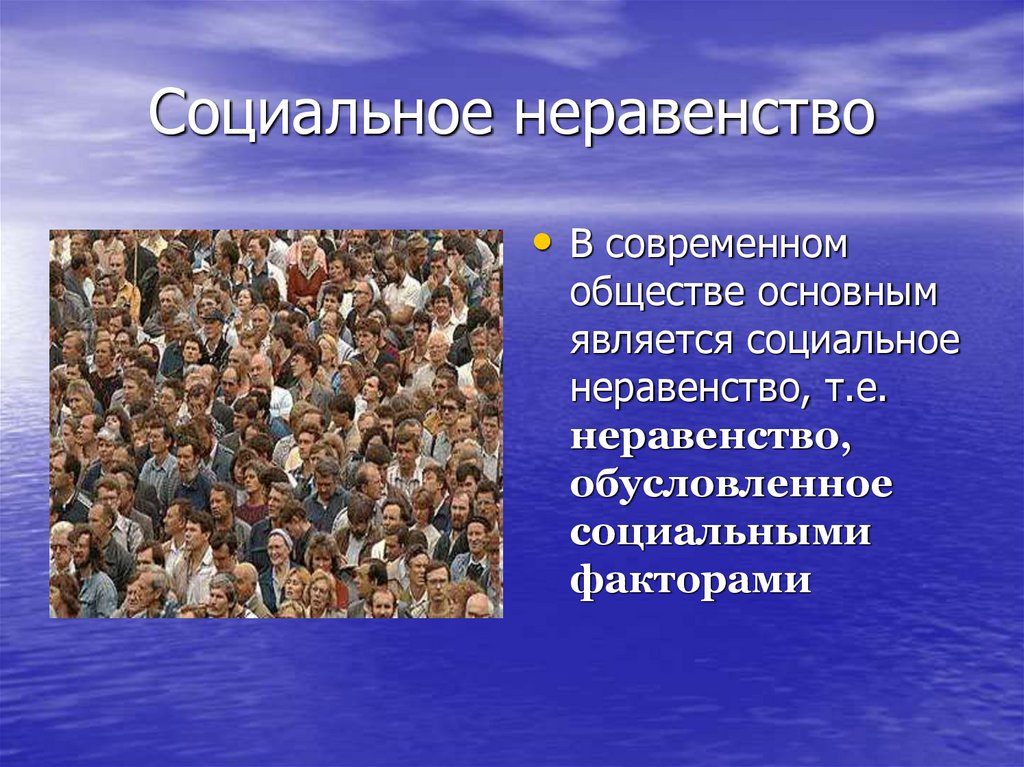 Социальное неравенство

• В современном обществе основным является социальное неравенство, т.е. неравенство, обусловленное социальными факторами